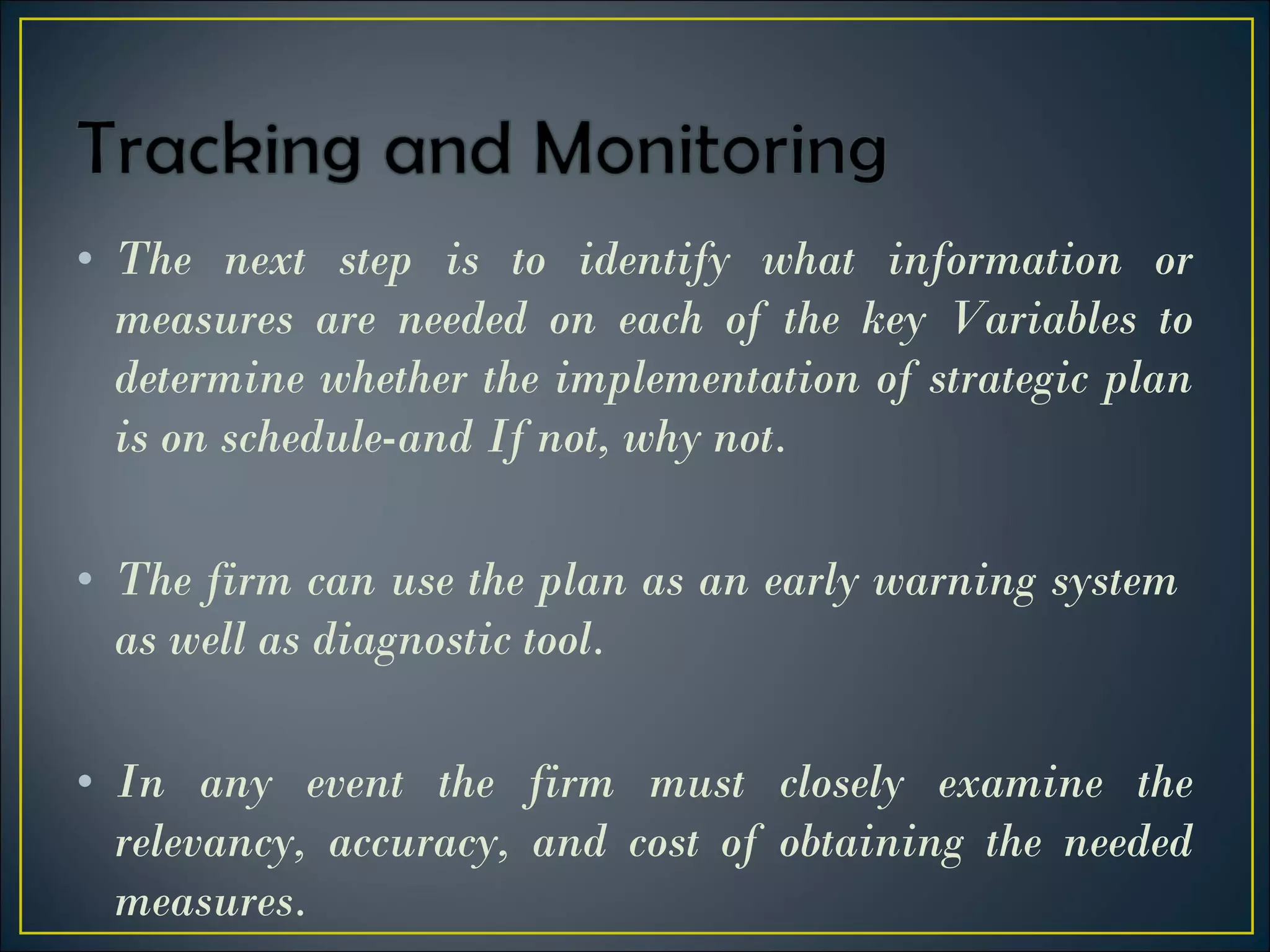 Tracking and Monitoring

• The next step is to identify what information or measures are needed on each of the key Variables to determine whether the implementation of strategic plan is on schedule-and If not, why not.

• The firm can use the plan as an early warning system as well as diagnostic tool.

• In any event the firm must closely examine the relevancy, accuracy, and cost of obtaining the needed measures.